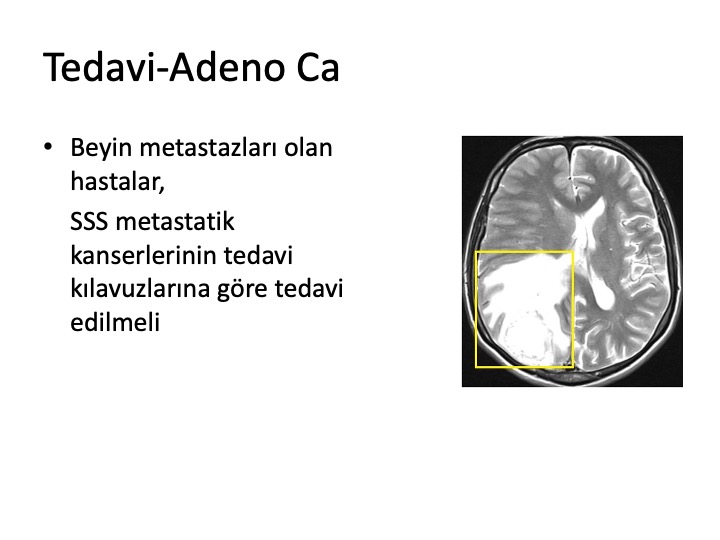 Tedavi-Adeno Ca

• Beyin metastazları olan hastalar,

SSS metastatik kanserlerinin tedavi kılavuzlarına göre tedavi edilmeli